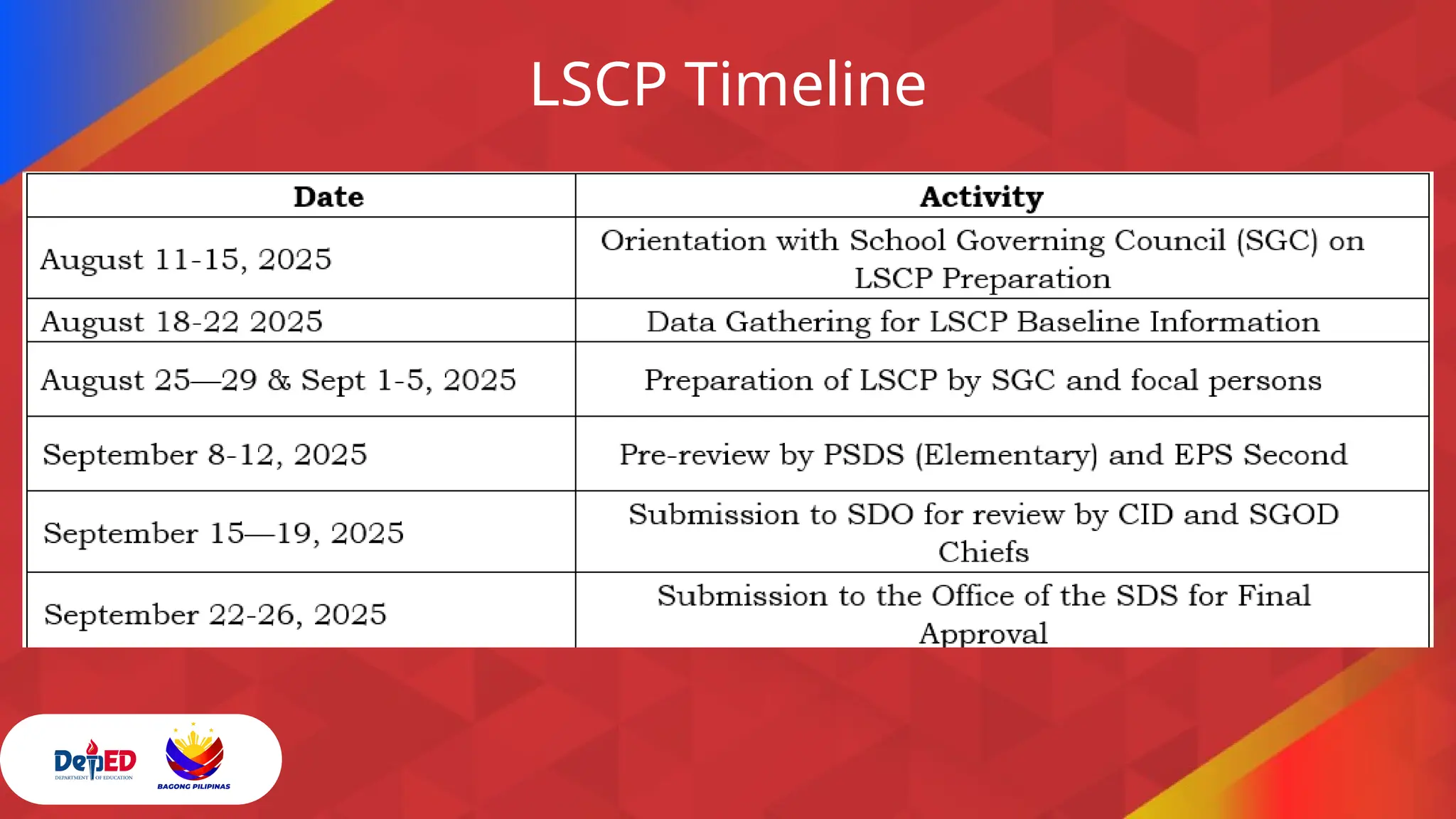 LSCP Timeline

| Date | Activity |
|---|---|
| August 11-15, 2025 | Orientation with School Governing Council (SGC) on LSCP Preparation |
| August 18-22 2025 | Data Gathering for LSCP Baseline Information |
| August 25—29 & Sept 1-5, 2025 | Preparation of LSCP by SGC and focal persons |
| September 8-12, 2025 | Pre-review by PSDS (Elementary) and EPS Second |
| September 15—19, 2025 | Submission to SDO for review by CID and SGOD Chiefs |
| September 22-26, 2025 | Submission to the Office of the SDS for Final Approval |

DepED DEPARTMENT OF EDUCATION
BAGONG PILIPINAS